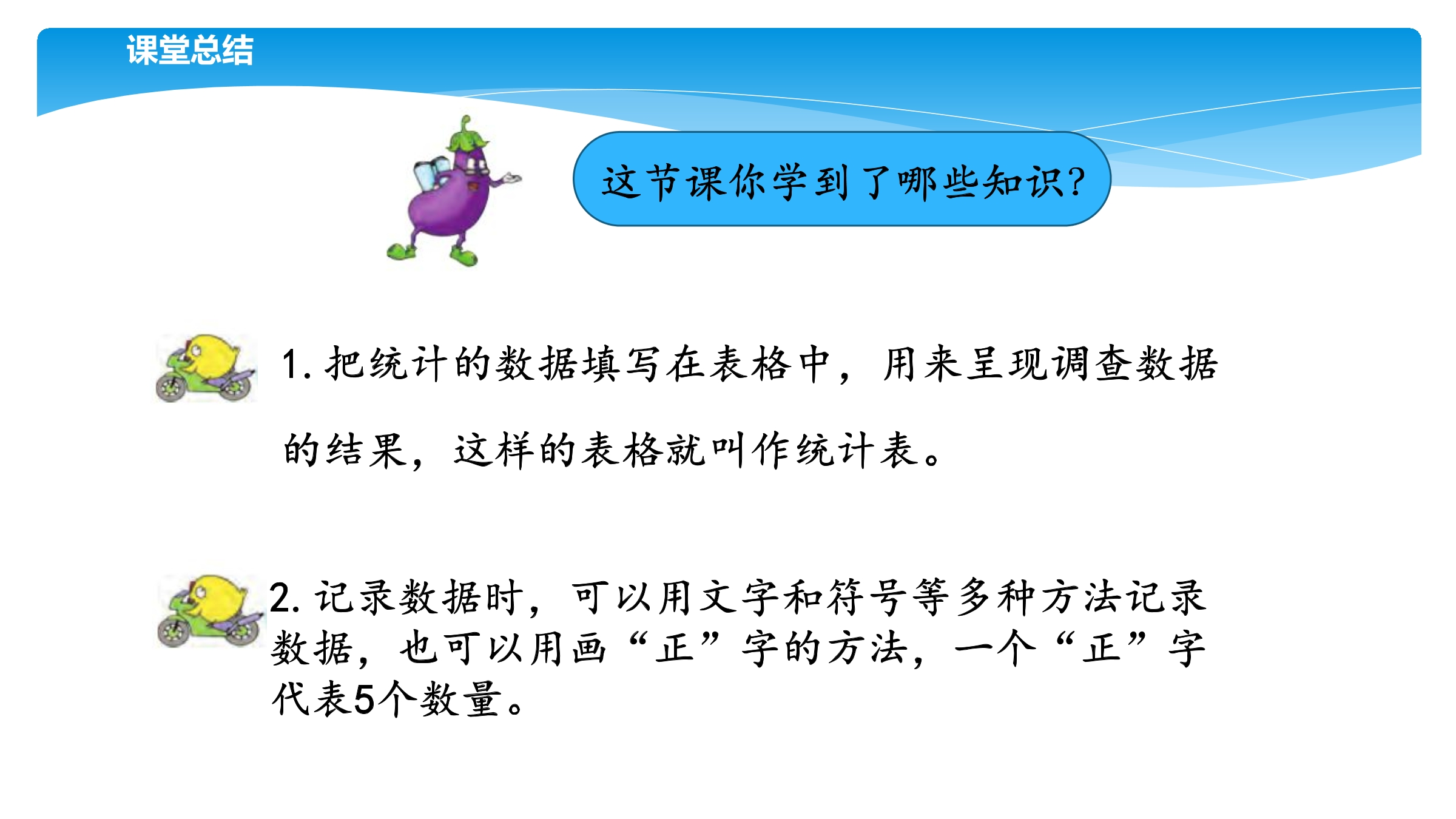 课堂总结

这节课你学到了哪些知识?

1. 把统计的数据填写在表格中，用来呈现调查数据的结果，这样的表格就叫作统计表。

2. 记录数据时，可以用文字和符号等多种方法记录数据，也可以用画“正”字的方法，一个“正”字代表5个数量。